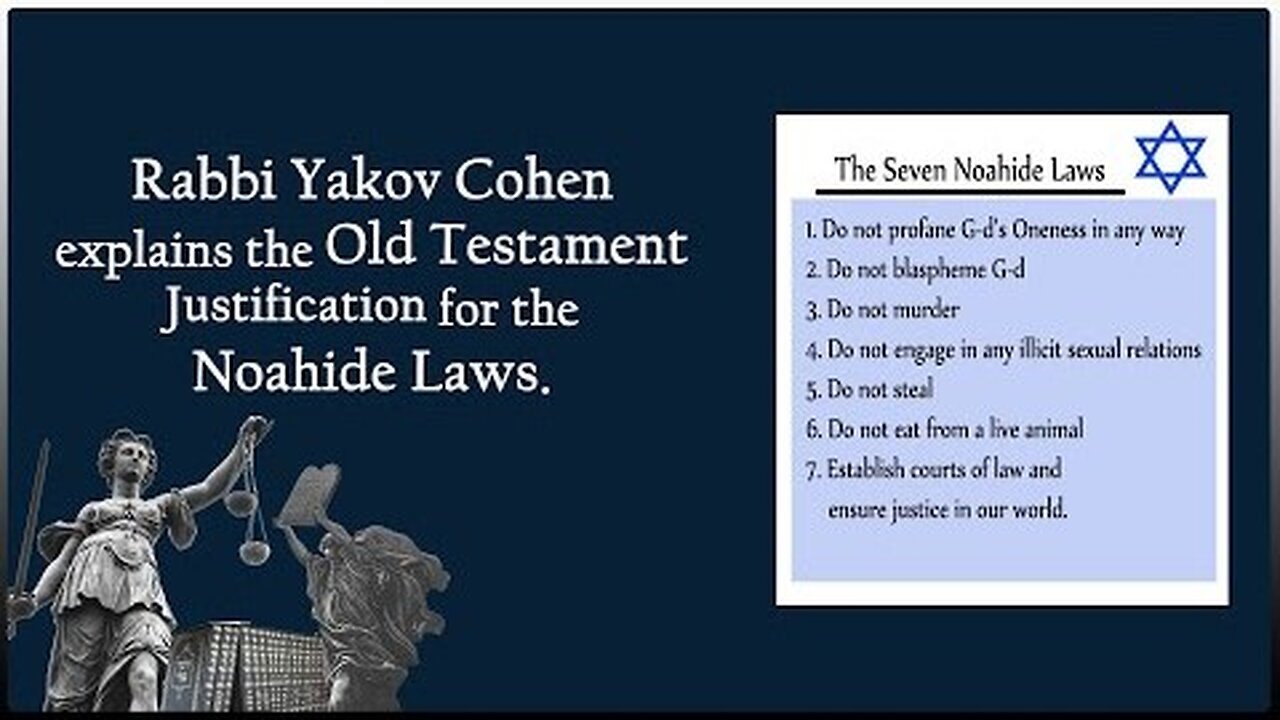 Rabbi Yakov Cohen explains the Old Testament Justification for the Noahide Laws.

The Seven Noahide Laws

1. Do not profane G-d's Oneness in any way
2. Do not blaspheme G-d
3. Do not murder
4. Do not engage in any illicit sexual relations
5. Do not steal
6. Do not eat from a live animal
7. Establish courts of law and ensure justice in our world.